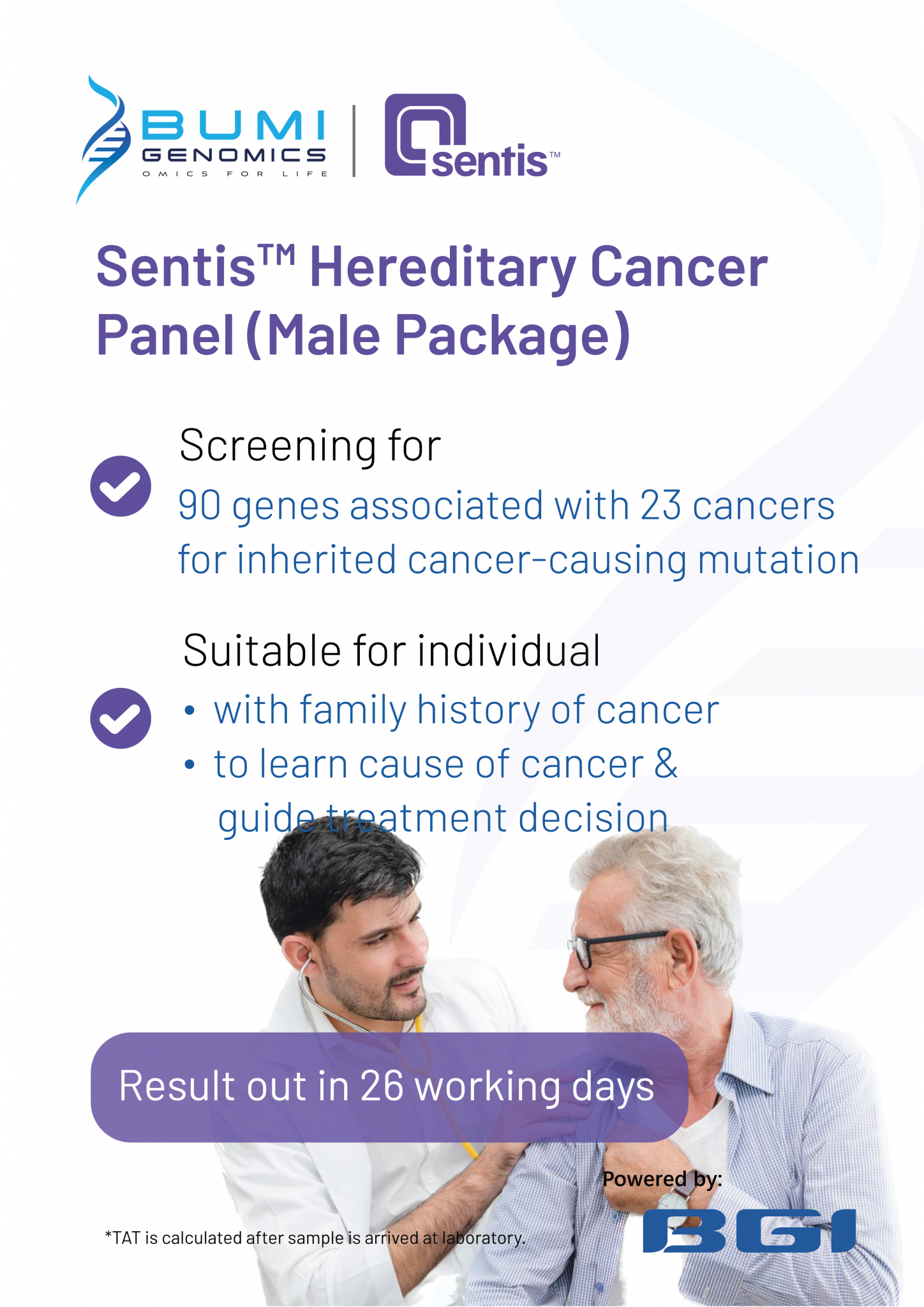 BUMI GENOMICS
OMICS FOR LIFE

sentis™

Sentis™ Hereditary Cancer Panel (Male Package)

Screening for
90 genes associated with 23 cancers for inherited cancer-causing mutation

Suitable for individual
• with family history of cancer
• to learn cause of cancer & guide treatment decision

Result out in 26 working days

Powered by:
BGI

*TAT is calculated after sample is arrived at laboratory.